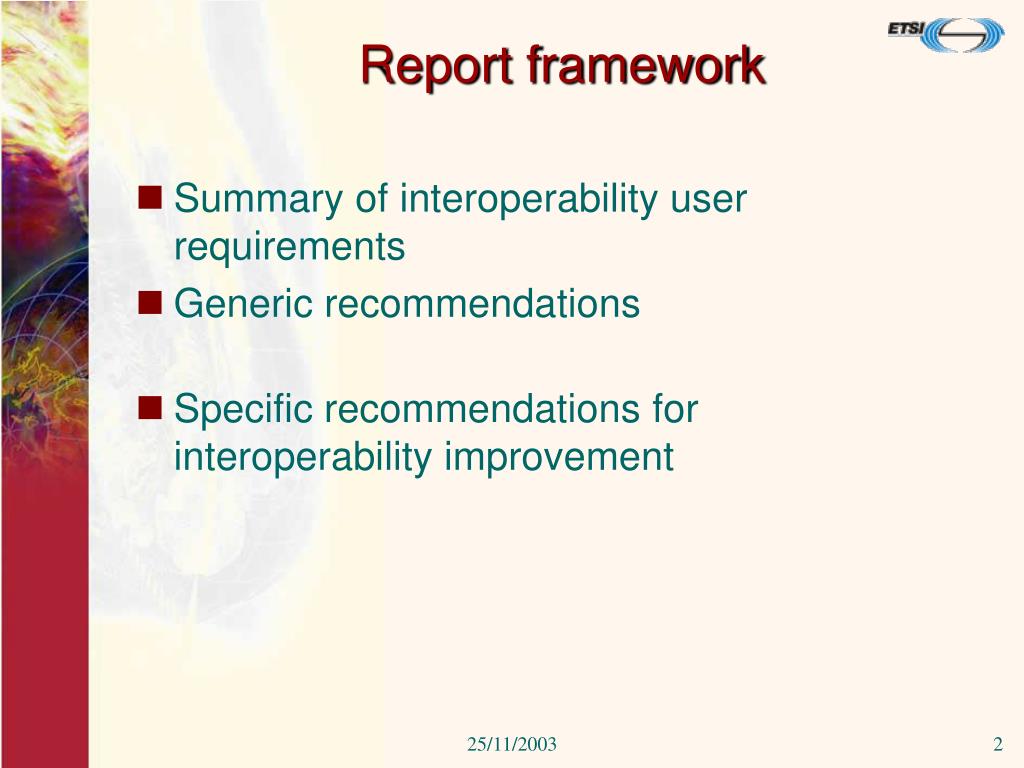 ETSI

Report framework

Summary of interoperability user requirements

Generic recommendations

Specific recommendations for interoperability improvement

25/11/2003

2